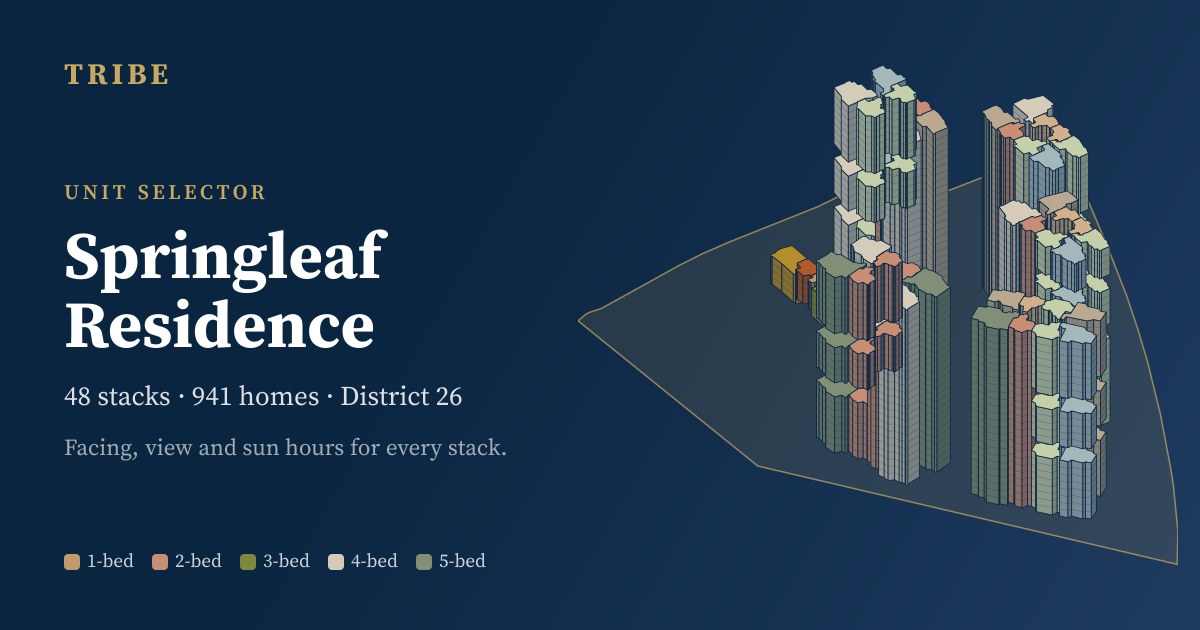 TRIBE

UNIT SELECTOR

Springleaf Residence

48 stacks · 941 homes · District 26

Facing, view and sun hours for every stack.

1-bed 2-bed 3-bed 4-bed 5-bed